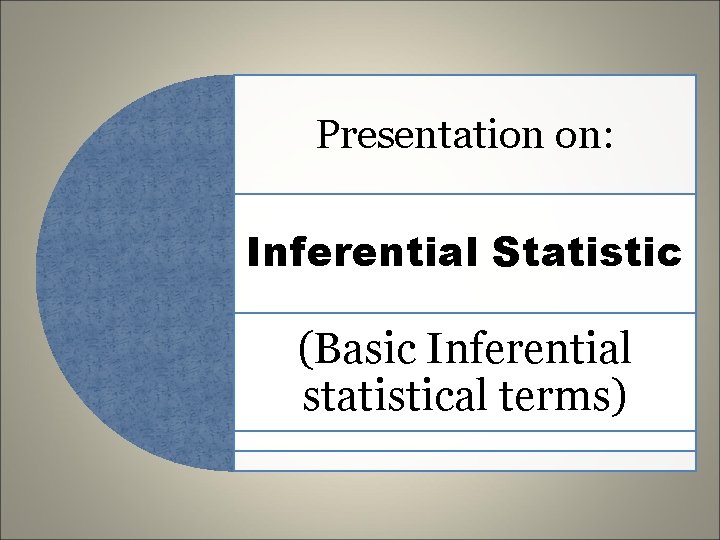 Presentation on:

Inferential Statistic

(Basic Inferential statistical terms)